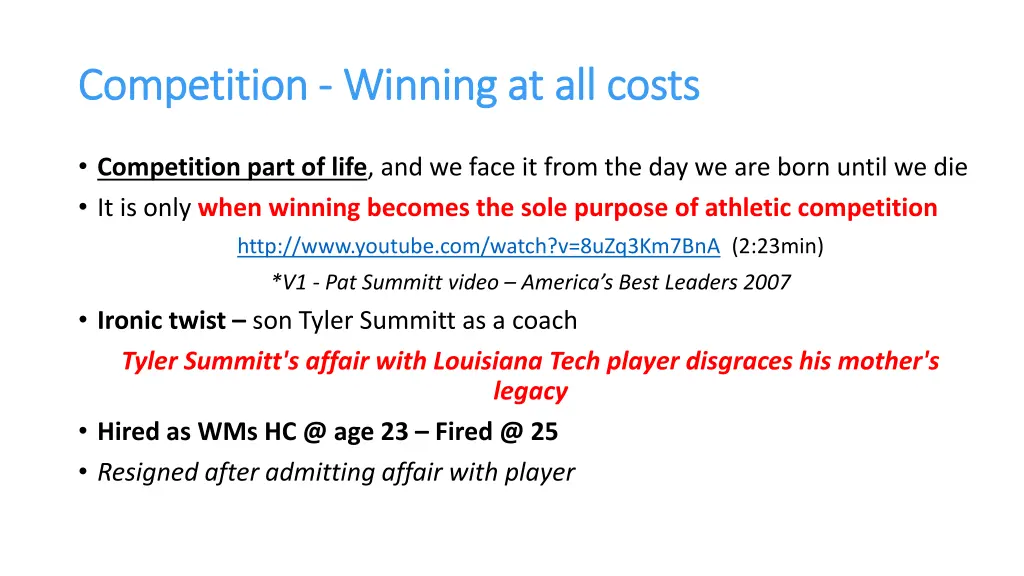 Competition - Winning at all costs

• Competition part of life, and we face it from the day we are born until we die
• It is only when winning becomes the sole purpose of athletic competition

http://www.youtube.com/watch?v=8uZq3Km7BnA (2:23min)

*V1 - Pat Summitt video – America's Best Leaders 2007

• Ironic twist – son Tyler Summitt as a coach

Tyler Summitt's affair with Louisiana Tech player disgraces his mother's legacy

• Hired as WMs HC @ age 23 – Fired @ 25
• Resigned after admitting affair with player